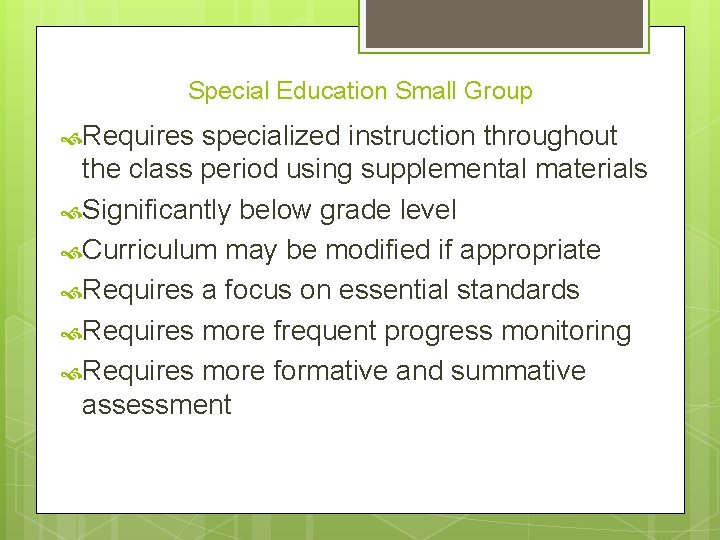 Special Education Small Group

Requires specialized instruction throughout the class period using supplemental materials

Significantly below grade level

Curriculum may be modified if appropriate

Requires a focus on essential standards

Requires more frequent progress monitoring

Requires more formative and summative assessment